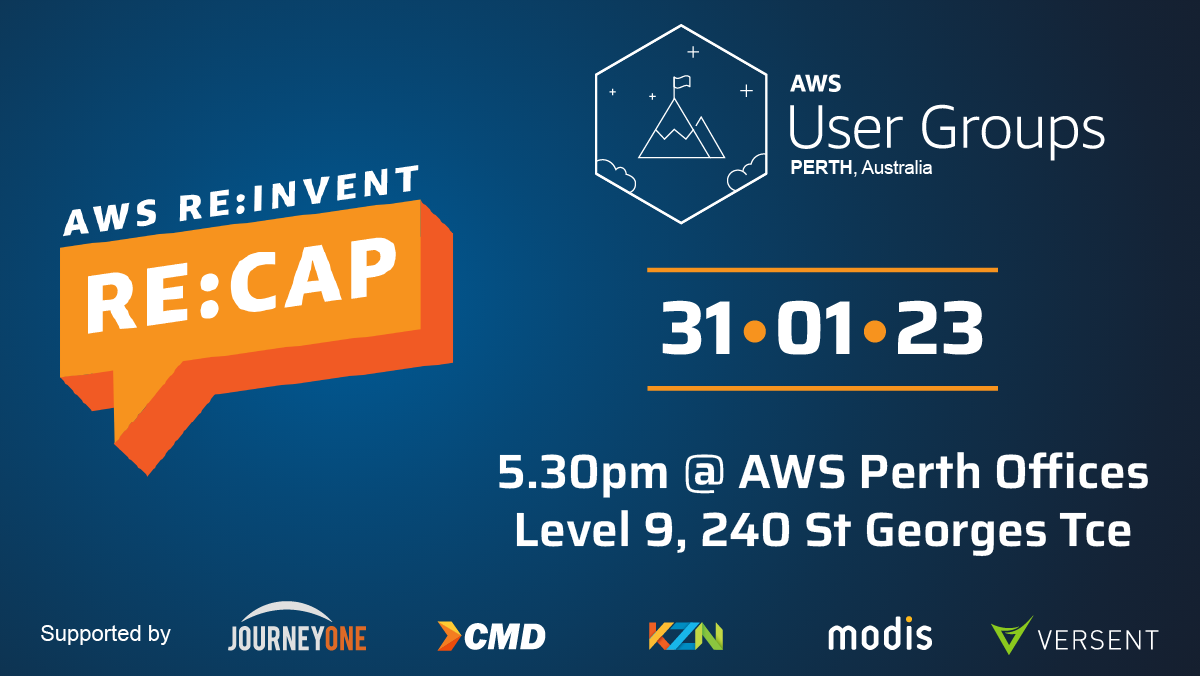 AWS RE:INVENT
RE:CAP

AWS
User Groups
PERTH, Australia

31•01•23

5.30pm @ AWS Perth Offices
Level 9, 240 St Georges Tce

Supported by JOURNEYONE CMD KZN modis VERSENT